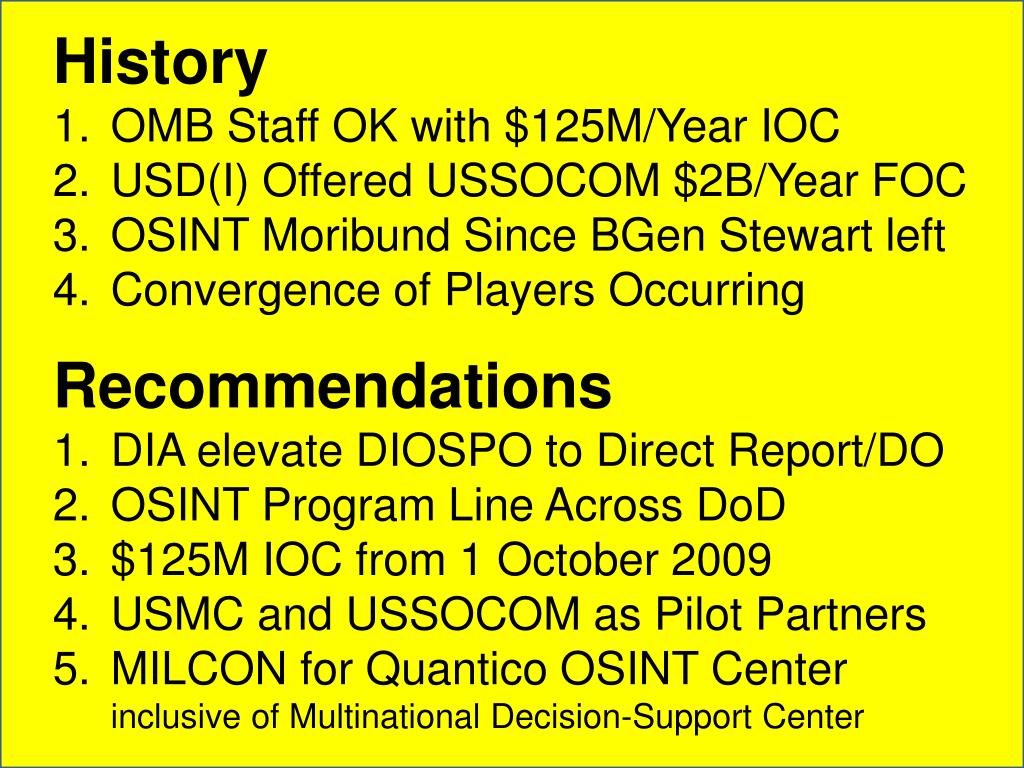 History
1. OMB Staff OK with \$125M/Year IOC
2. USD(I) Offered USSOCOM \$2B/Year FOC
3. OSINT Moribund Since BGen Stewart left
4. Convergence of Players Occurring

Recommendations
1. DIA elevate DIOSPO to Direct Report/DO
2. OSINT Program Line Across DoD
3. \$125M IOC from 1 October 2009
4. USMC and USSOCOM as Pilot Partners
5. MILCON for Quantico OSINT Center
inclusive of Multinational Decision-Support Center